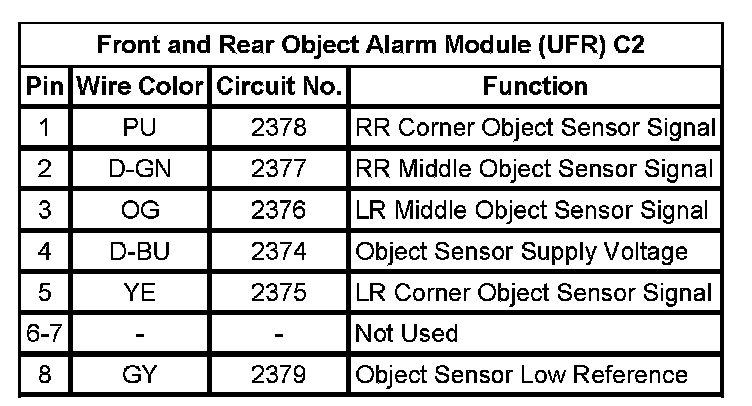 Front and Rear Object Alarm Module (UFR) C2

| Pin | Wire Color | Circuit No. | Function |
|---|---|---|---|
| 1 | PU | 2378 | RR Corner Object Sensor Signal |
| 2 | D-GN | 2377 | RR Middle Object Sensor Signal |
| 3 | OG | 2376 | LR Middle Object Sensor Signal |
| 4 | D-BU | 2374 | Object Sensor Supply Voltage |
| 5 | YE | 2375 | LR Corner Object Sensor Signal |
| 6-7 | - | - | Not Used |
| 8 | GY | 2379 | Object Sensor Low Reference |